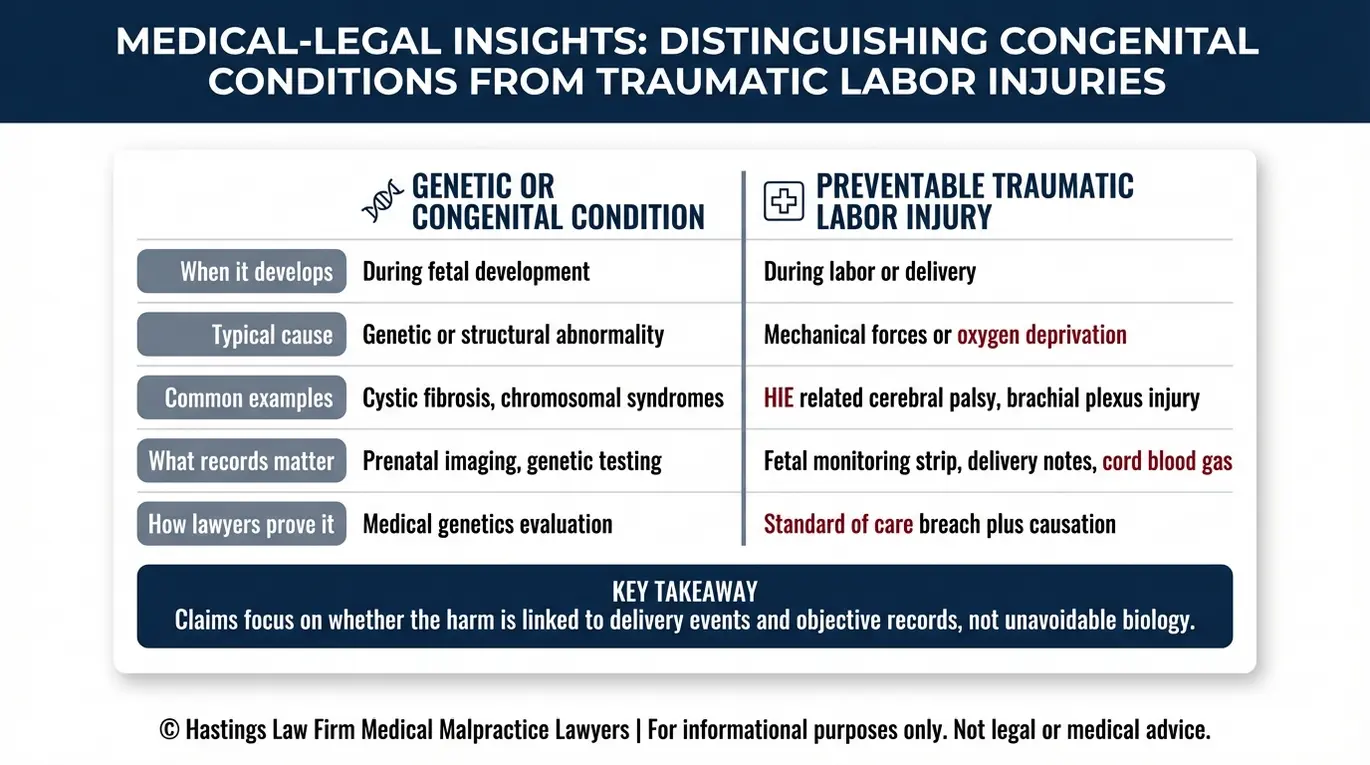 MEDICAL-LEGAL INSIGHTS: DISTINGUISHING CONGENITAL CONDITIONS FROM TRAUMATIC LABOR INJURIES

| | GENETIC OR CONGENITAL CONDITION | PREVENTABLE TRAUMATIC LABOR INJURY |
|---|---|---|
| When it develops | During fetal development | During labor or delivery |
| Typical cause | Genetic or structural abnormality | Mechanical forces or oxygen deprivation |
| Common examples | Cystic fibrosis, chromosomal syndromes | HIE related cerebral palsy, brachial plexus injury |
| What records matter | Prenatal imaging, genetic testing | Fetal monitoring strip, delivery notes, cord blood gas |
| How lawyers prove it | Medical genetics evaluation | Standard of care breach plus causation |

KEY TAKEAWAY
Claims focus on whether the harm is linked to delivery events and objective records, not unavoidable biology.

© Hastings Law Firm Medical Malpractice Lawyers | For informational purposes only. Not legal or medical advice.